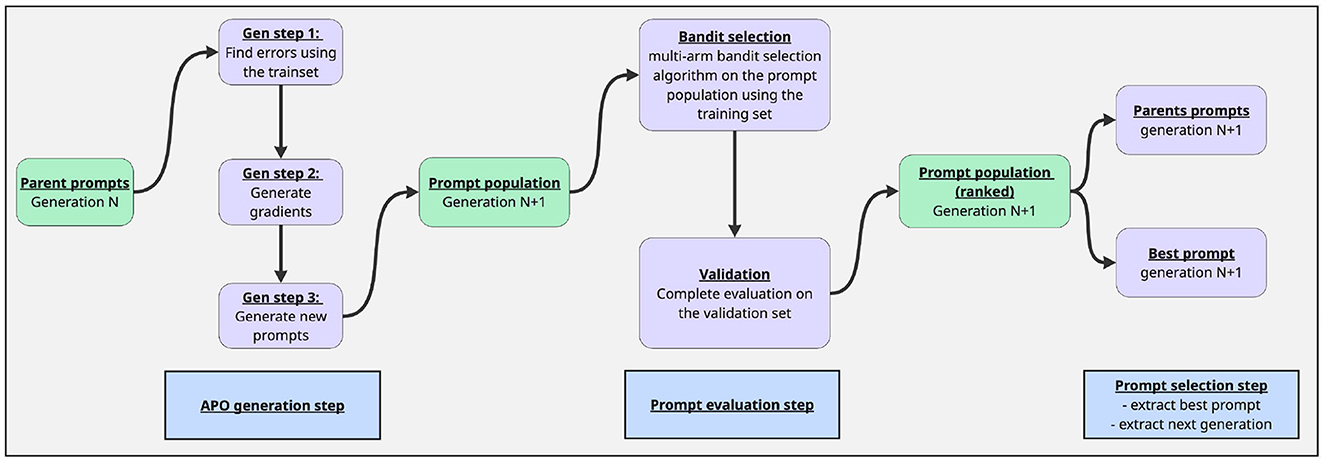 Parent prompts
Generation N

Gen step 1:
Find errors using the trainset

Gen step 2:
Generate gradients

Gen step 3:
Generate new prompts

Prompt population
Generation N+1

Bandit selection
multi-arm bandit selection algorithm on the prompt population using the training set

Validation
Complete evaluation on the validation set

Prompt population (ranked)
Generation N+1

Parents prompts
generation N+1

Best prompt
generation N+1

APO generation step

Prompt evaluation step

Prompt selection step
- extract best prompt
- extract next generation